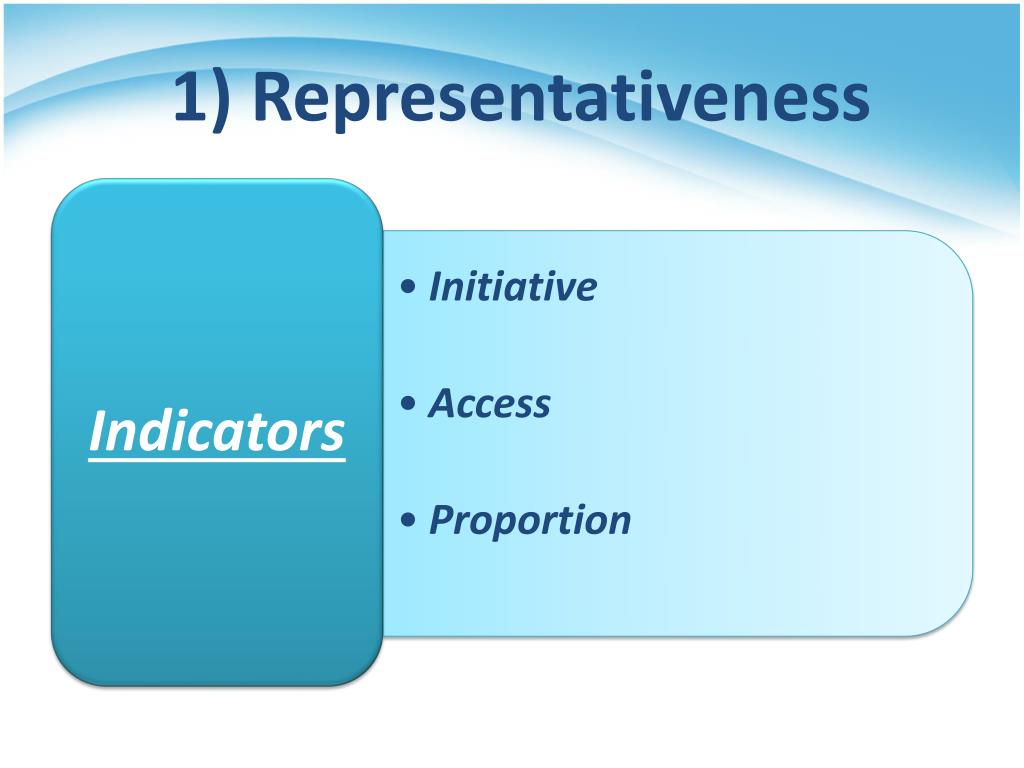 1) Representativeness

Indicators

• Initiative
• Access
• Proportion